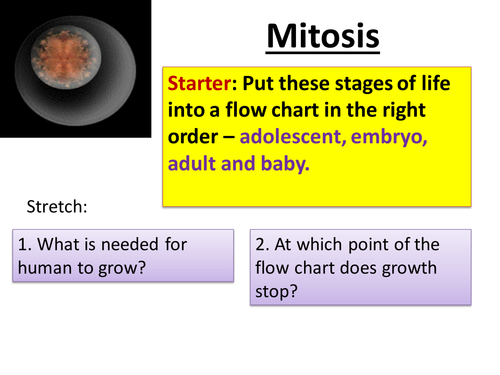 Mitosis

Starter: Put these stages of life into a flow chart in the right order – adolescent, embryo, adult and baby.

Stretch:

1. What is needed for human to grow?

2. At which point of the flow chart does growth stop?